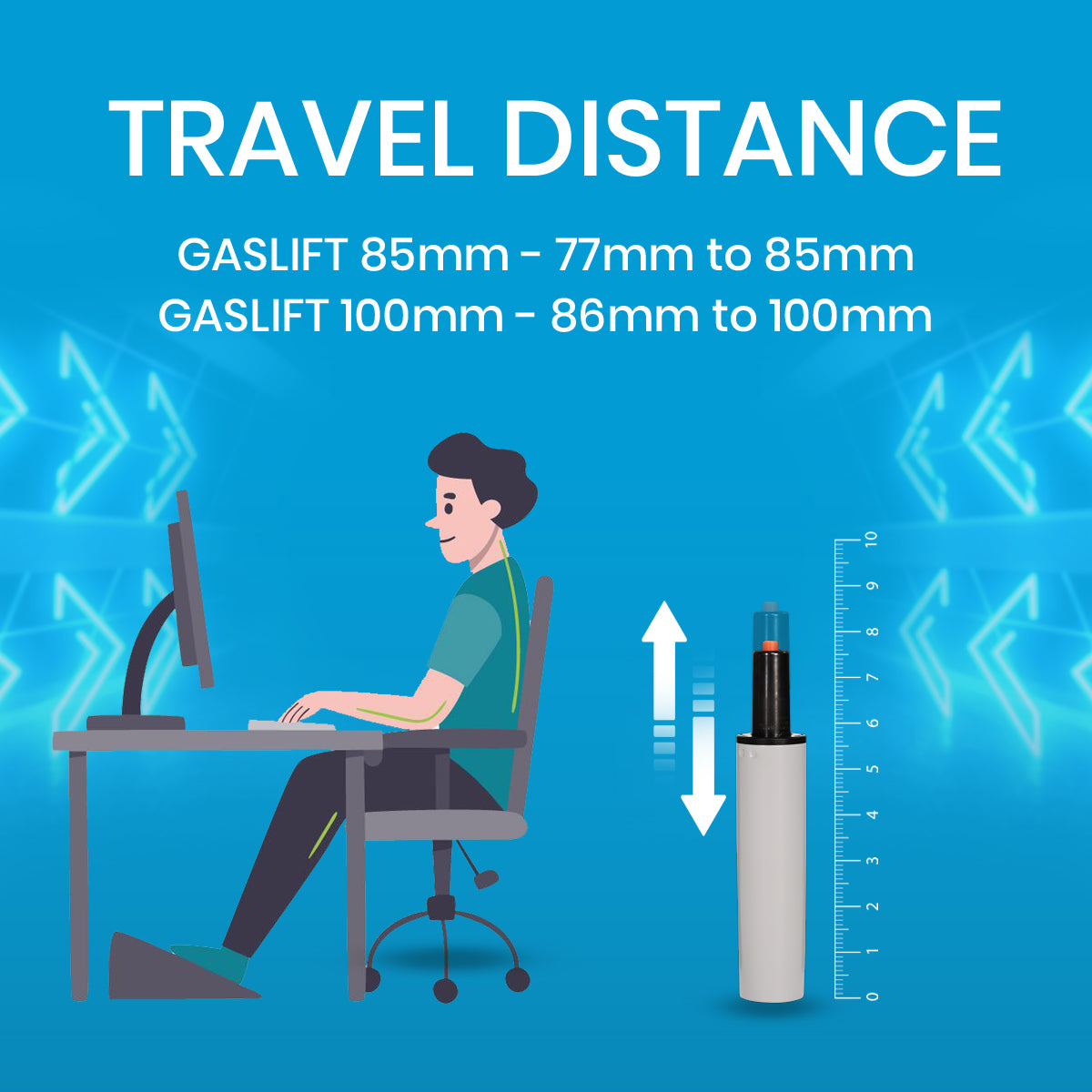 TRAVEL DISTANCE

GASLIFT 85mm - 77mm to 85mm
GASLIFT 100mm - 86mm to 100mm

10
9
8
7
6
5
4
3
2
1
0